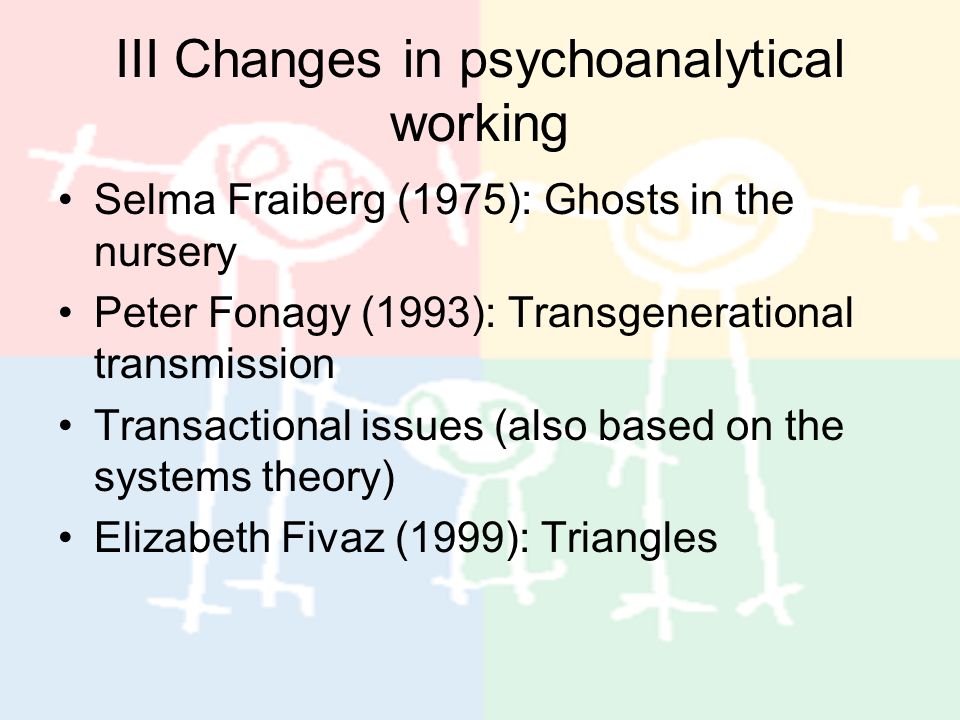 III Changes in psychoanalytical working

• Selma Fraiberg (1975): Ghosts in the nursery
• Peter Fonagy (1993): Transgenerational transmission
• Transactional issues (also based on the systems theory)
• Elizabeth Fivaz (1999): Triangles